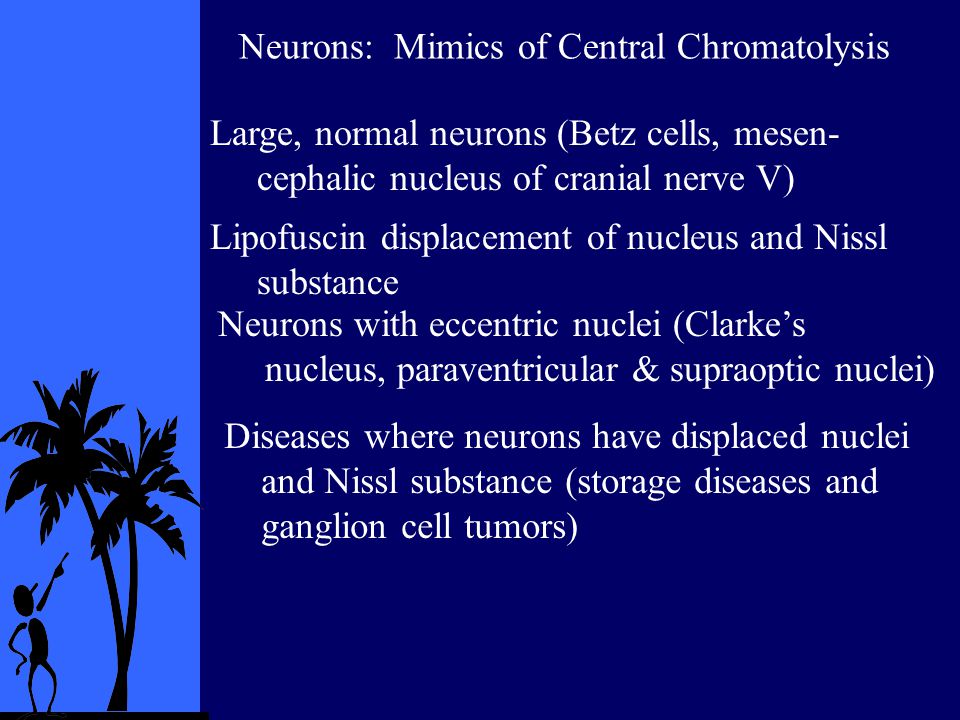 Neurons: Mimics of Central Chromatolysis

Large, normal neurons (Betz cells, mesencephalic nucleus of cranial nerve V)

Lipofuscin displacement of nucleus and Nissl substance

Neurons with eccentric nuclei (Clarke's nucleus, paraventricular & supraoptic nuclei)

Diseases where neurons have displaced nuclei and Nissl substance (storage diseases and ganglion cell tumors)